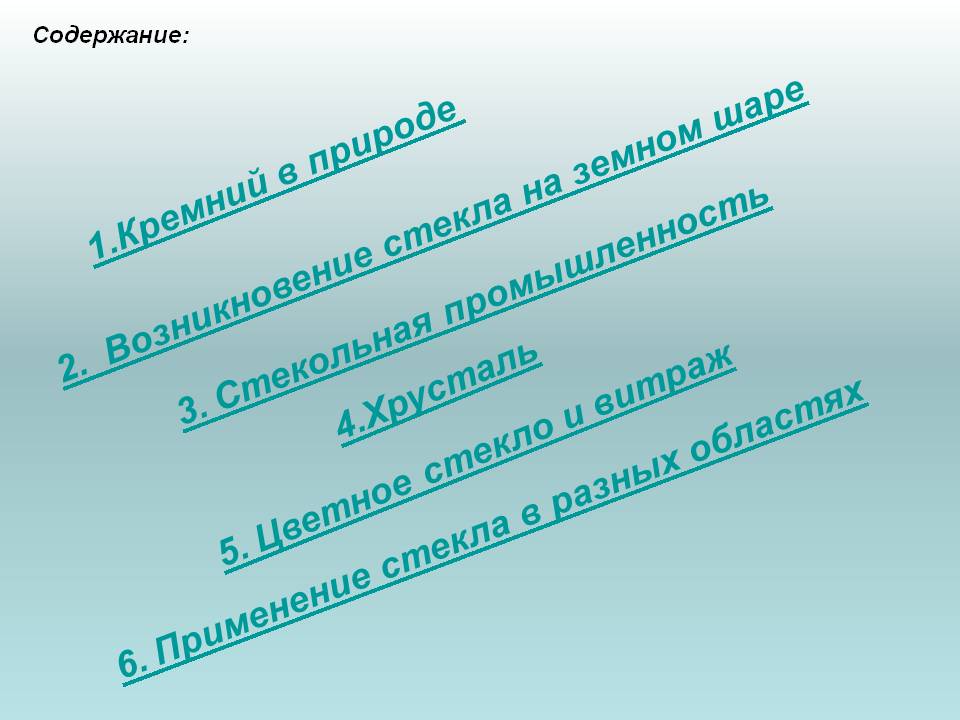 Содержание:

1.Кремний в природе

2. Возникновение стекла на земном шаре

3. Стекольная промышленность

4.Хрусталь

5. Цветное стекло и витраж

6. Применение стекла в разных областях